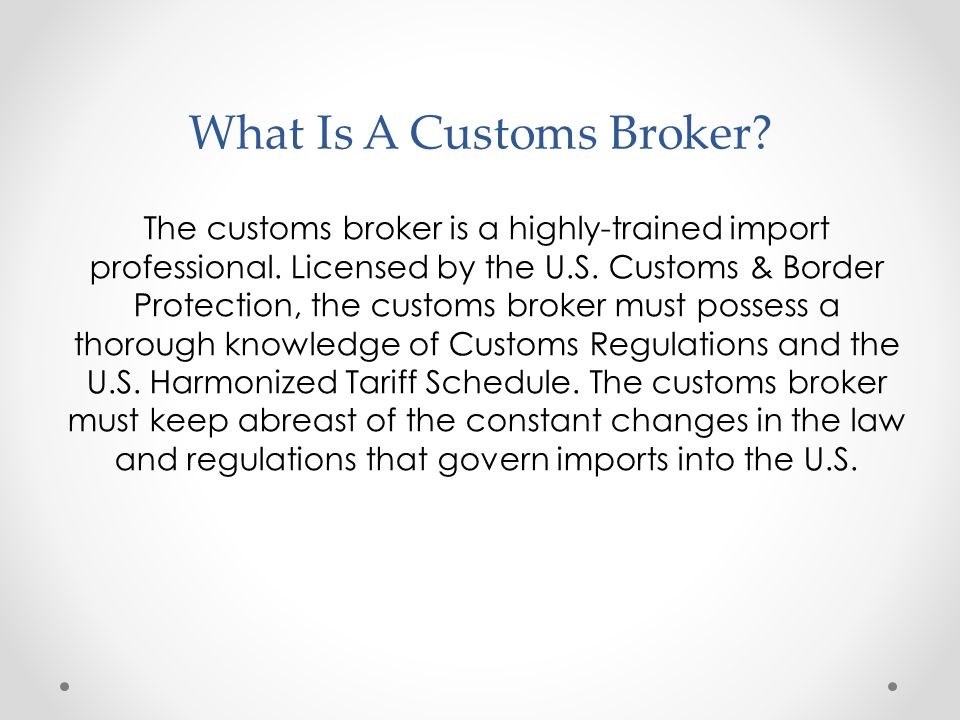 What Is A Customs Broker?

The customs broker is a highly-trained import professional. Licensed by the U.S. Customs & Border Protection, the customs broker must possess a thorough knowledge of Customs Regulations and the U.S. Harmonized Tariff Schedule. The customs broker must keep abreast of the constant changes in the law and regulations that govern imports into the U.S.